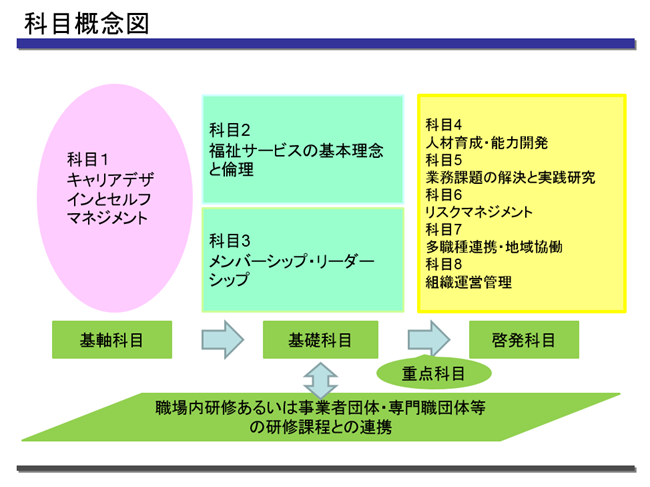 科目概念図

科目1
キャリアデザインとセルフマネジメント

科目2
福祉サービスの基本理念と倫理

科目3
メンバーシップ・リーダーシップ

科目4
人材育成・能力開発
科目5
業務課題の解決と実践研究
科目6
リスクマネジメント
科目7
多職種連携・地域協働
科目8
組織運営管理

基軸科目

基礎科目

啓発科目

重点科目

職場内研修あるいは事業者団体・専門職団体等の研修課程との連携